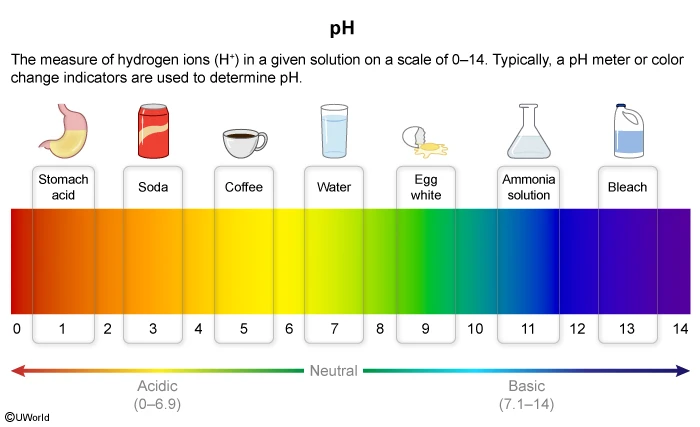 pH

The measure of hydrogen ions ($H^+$) in a given solution on a scale of 0–14. Typically, a pH meter or color change indicators are used to determine pH.

Stomach acid

Soda

Coffee

Water

Egg white

Ammonia solution

Bleach

0 1 2 3 4 5 6 7 8 9 10 11 12 13 14

Neutral

Acidic
(0–6.9)

Basic
(7.1–14)

©UWorld